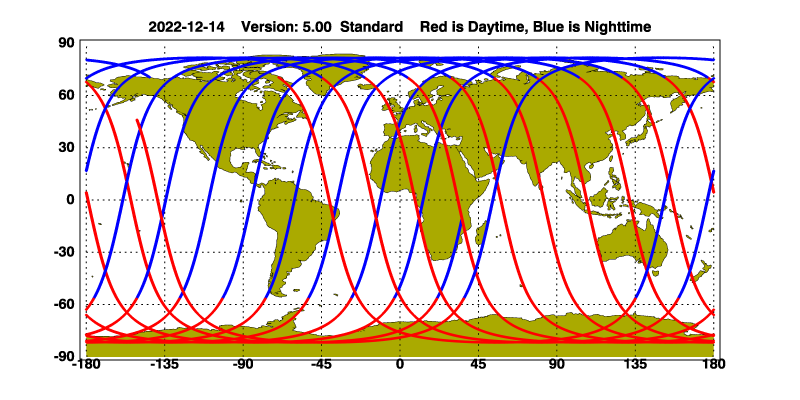 2022-12-14 Version: 5.00 Standard Red is Daytime, Blue is Nighttime

90
60
30
0
-30
-60
-90

-180 -135 -90 -45 0 45 90 135 180